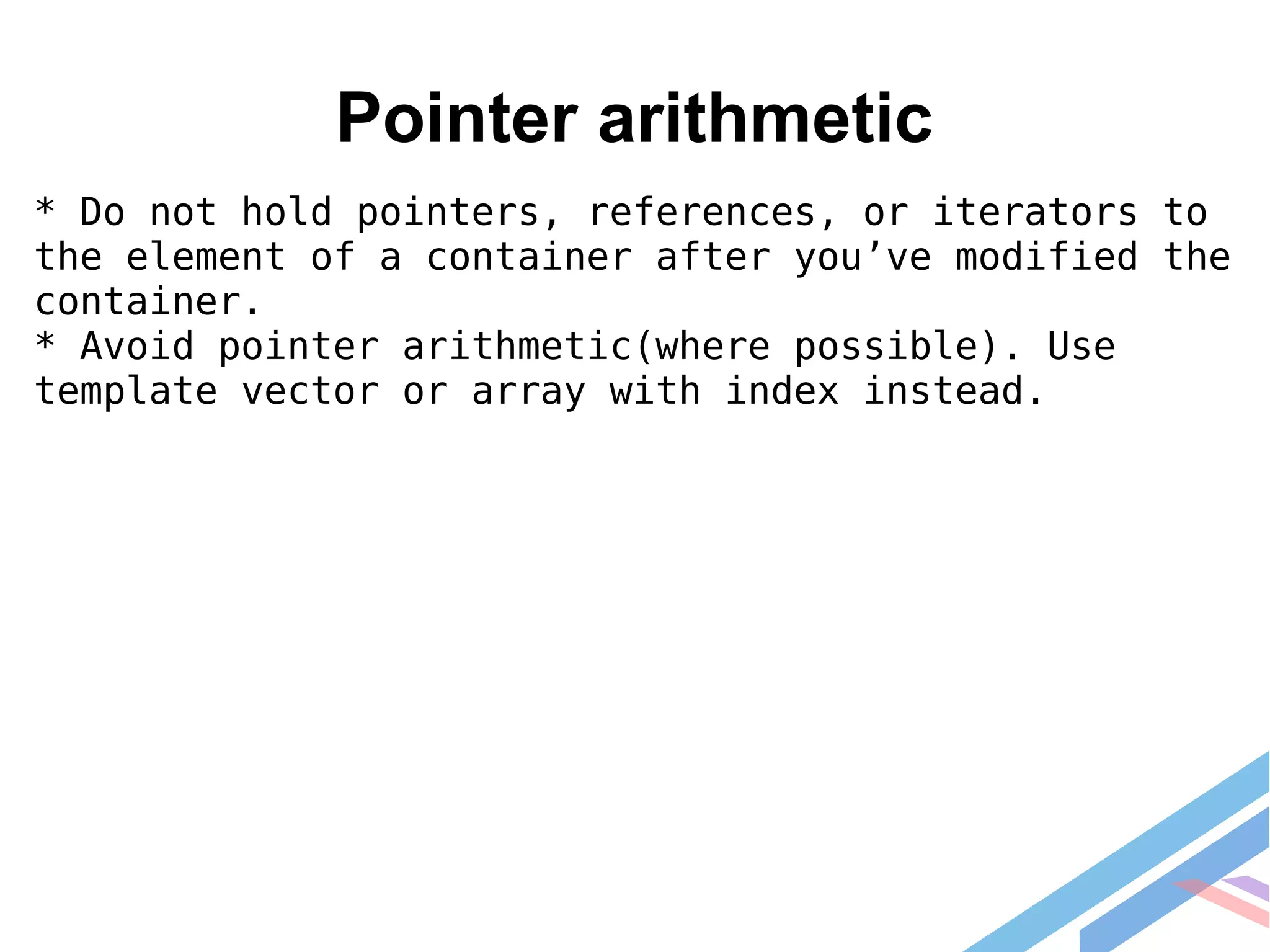 Pointer arithmetic

* Do not hold pointers, references, or iterators to the element of a container after you’ve modified the container.
* Avoid pointer arithmetic(where possible). Use template vector or array with index instead.